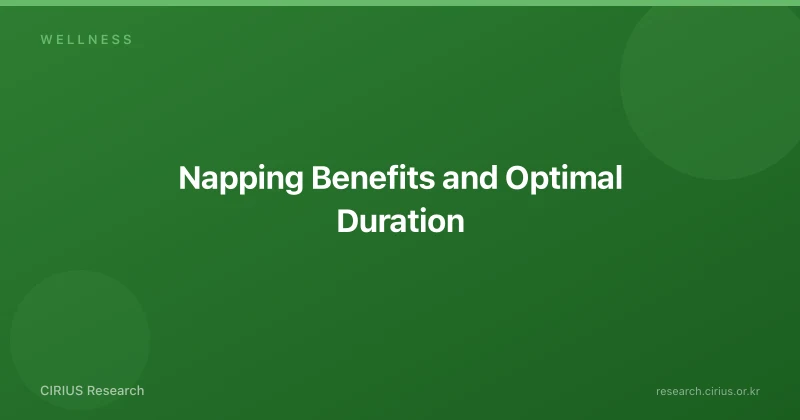 WELLNESS

Napping Benefits and Optimal Duration

CIRIUS Research

research.cirius.or.kr